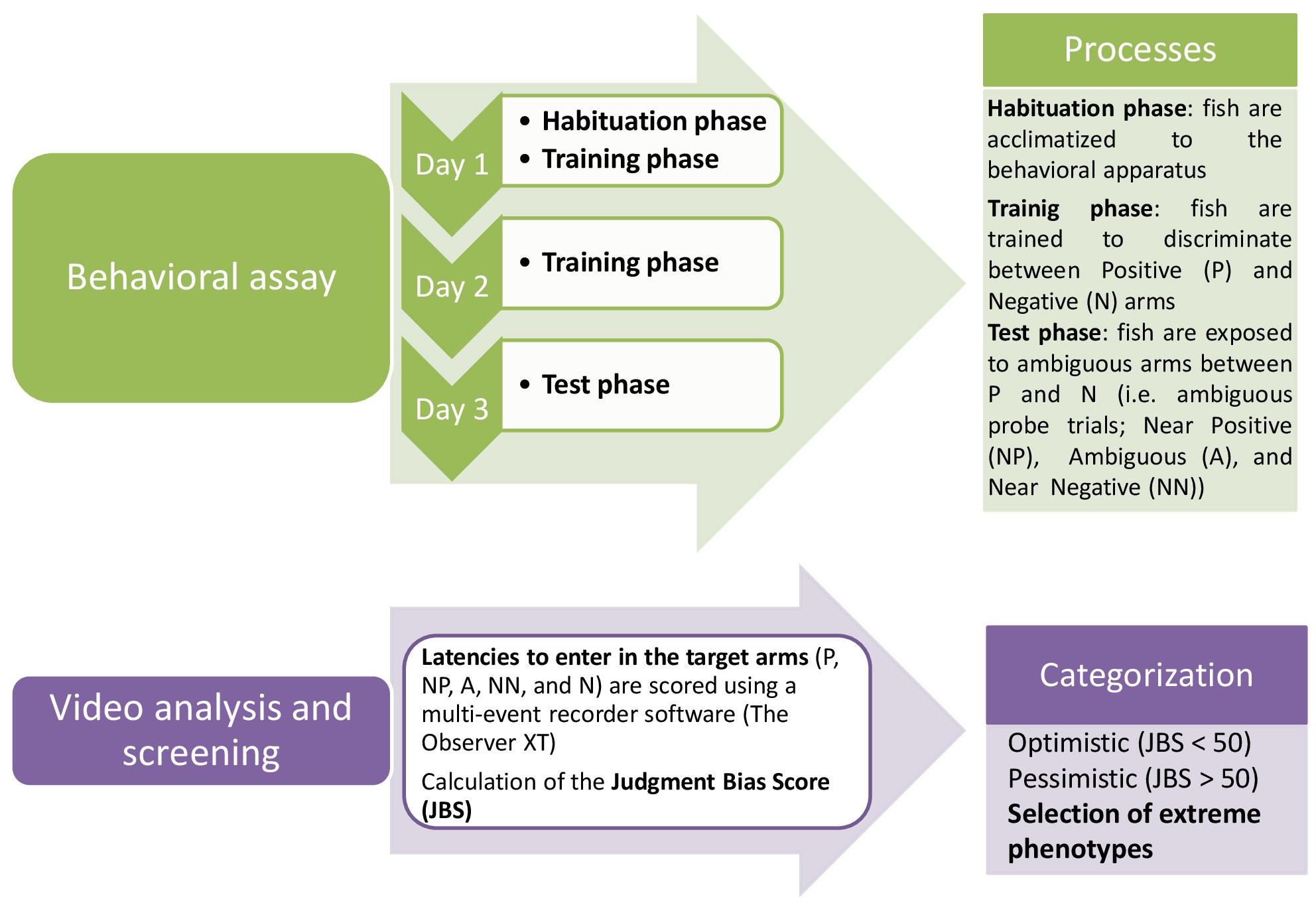 Behavioral assay

Day 1
• Habituation phase
• Training phase

Day 2
• Training phase

Day 3
• Test phase

Processes

Habituation phase: fish are acclimatized to the behavioral apparatus

Trainig phase: fish are trained to discriminate between Positive (P) and Negative (N) arms

Test phase: fish are exposed to ambiguous arms between P and N (i.e. ambiguous probe trials; Near Positive (NP), Ambiguous (A), and Near Negative (NN))

Video analysis and screening

Latencies to enter in the target arms (P, NP, A, NN, and N) are scored using a multi-event recorder software (The Observer XT)

Calculation of the Judgment Bias Score (JBS)

Categorization

Optimistic (JBS < 50)
Pessimistic (JBS > 50)
Selection of extreme phenotypes